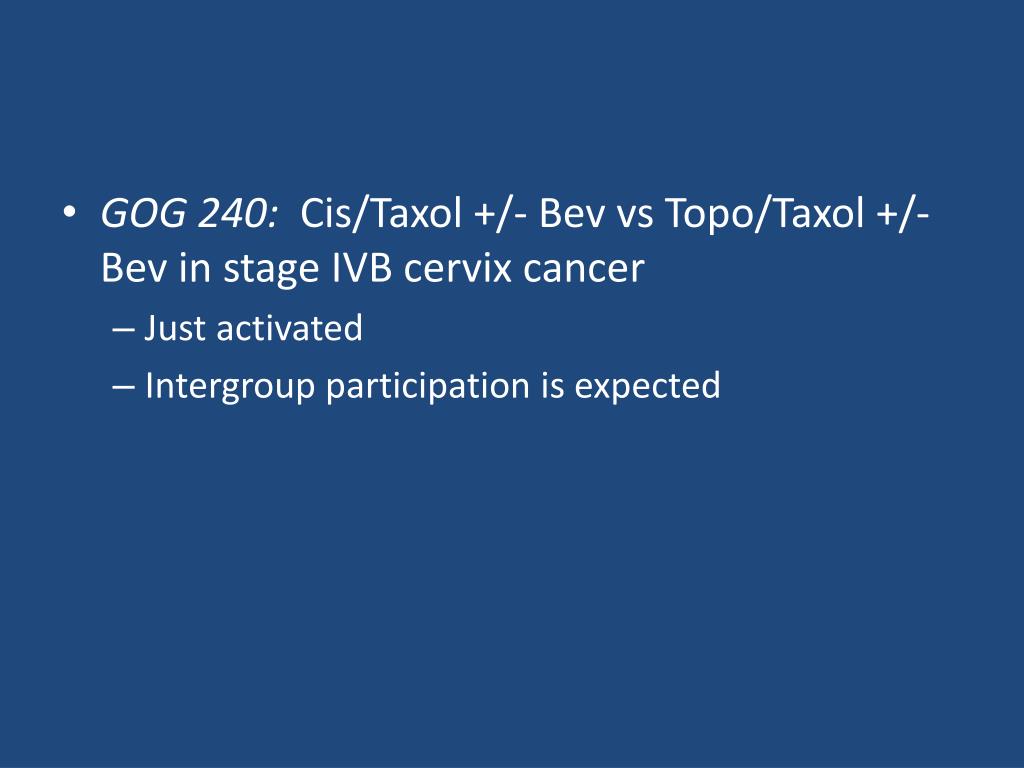 • GOG 240: Cis/Taxol +/- Bev vs Topo/Taxol +/- Bev in stage IVB cervix cancer
– Just activated
– Intergroup participation is expected